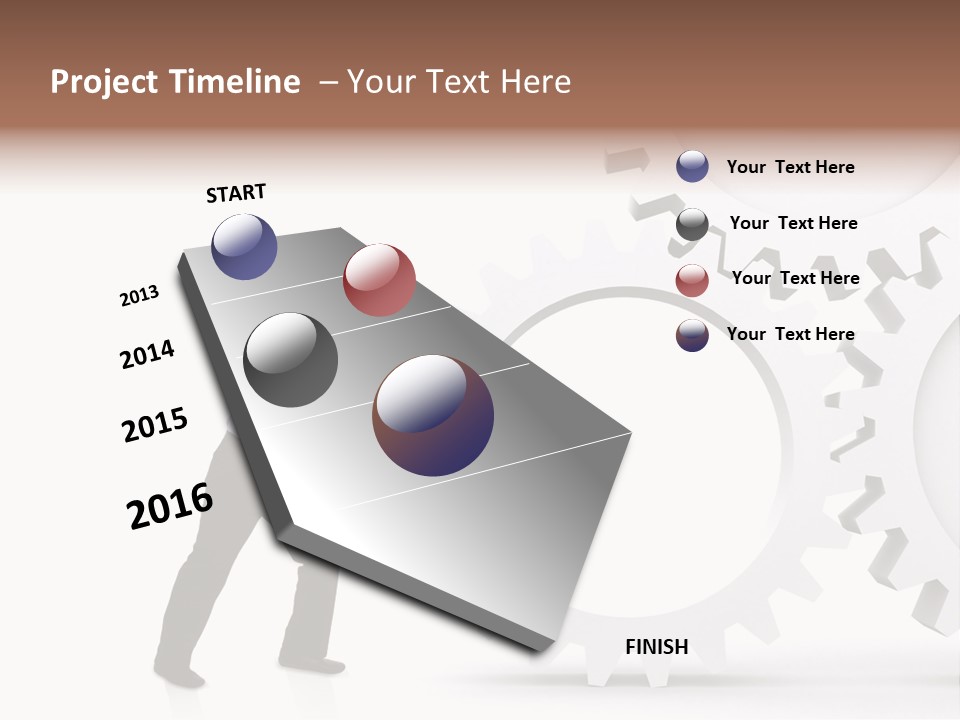 Project Timeline – Your Text Here

START

2013

2014

2015

2016

FINISH

Your Text Here

Your Text Here

Your Text Here

Your Text Here